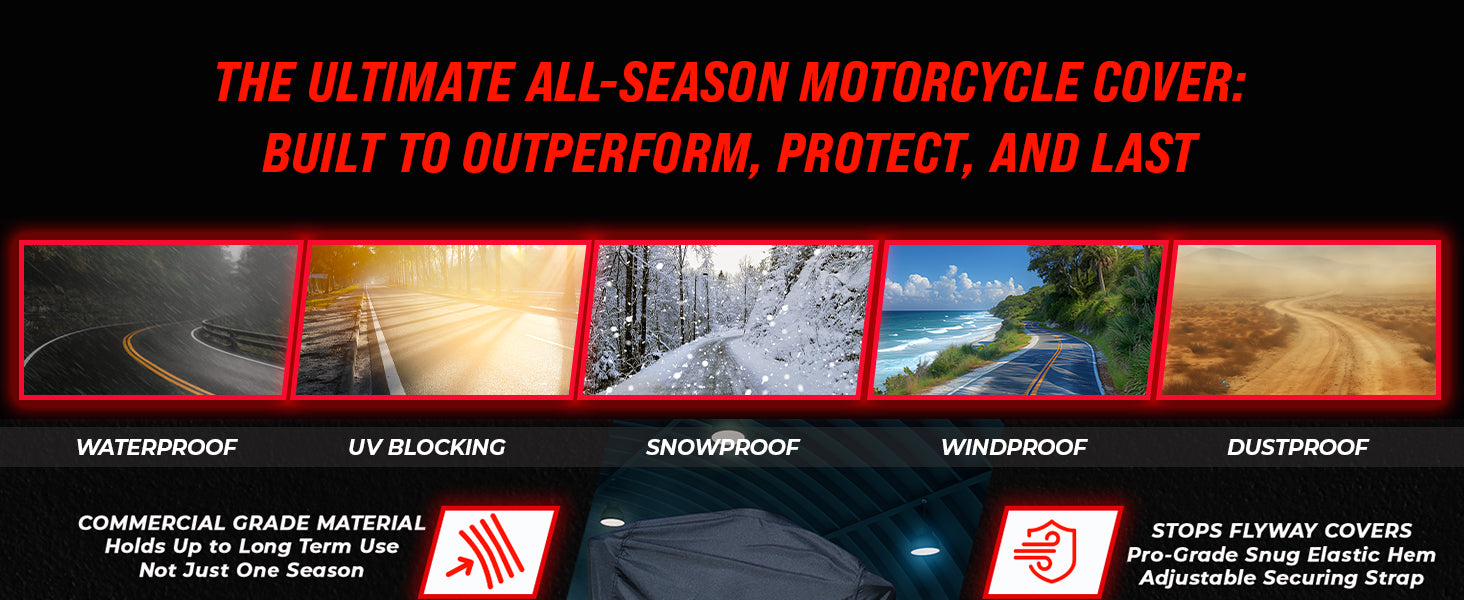 THE ULTIMATE ALL-SEASON MOTORCYCLE COVER: BUILT TO OUTPERFORM, PROTECT, AND LAST

WATERPROOF
UV BLOCKING
SNOWPROOF
WINDPROOF
DUSTPROOF

COMMERCIAL GRADE MATERIAL
Holds Up to Long Term Use
Not Just One Season

STOPS FLYWAY COVERS
Pro-Grade Snug Elastic Hem
Adjustable Securing Strap